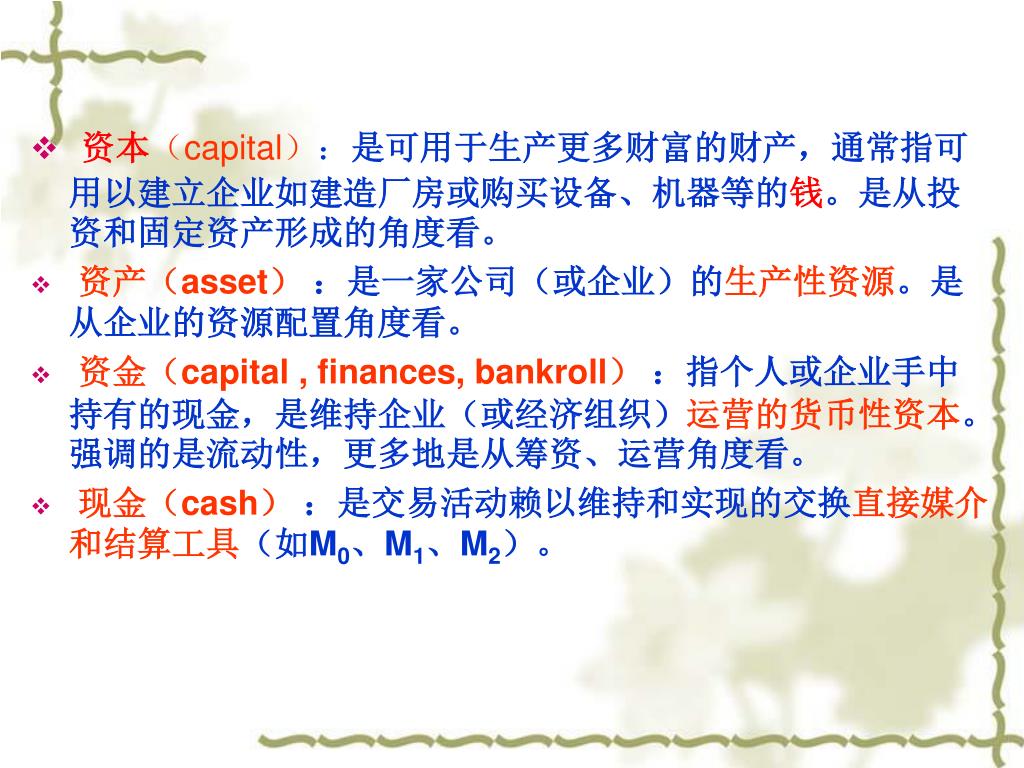 ❖ 资本（capital）：是可用于生产更多财富的财产，通常指可用以建立企业如建造厂房或购买设备、机器等的钱。是从投资和固定资产形成的角度看。

❖ 资产（asset）：是一家公司（或企业）的生产性资源。是从企业的资源配置角度看。

❖ 资金（capital , finances, bankroll）：指个人或企业手中持有的现金，是维持企业（或经济组织）运营的货币性资本。强调的是流动性，更多地是从筹资、运营角度看。

❖ 现金（cash）：是交易活动赖以维持和实现的交换直接媒介和结算工具（如$M_0$、$M_1$、$M_2$）。